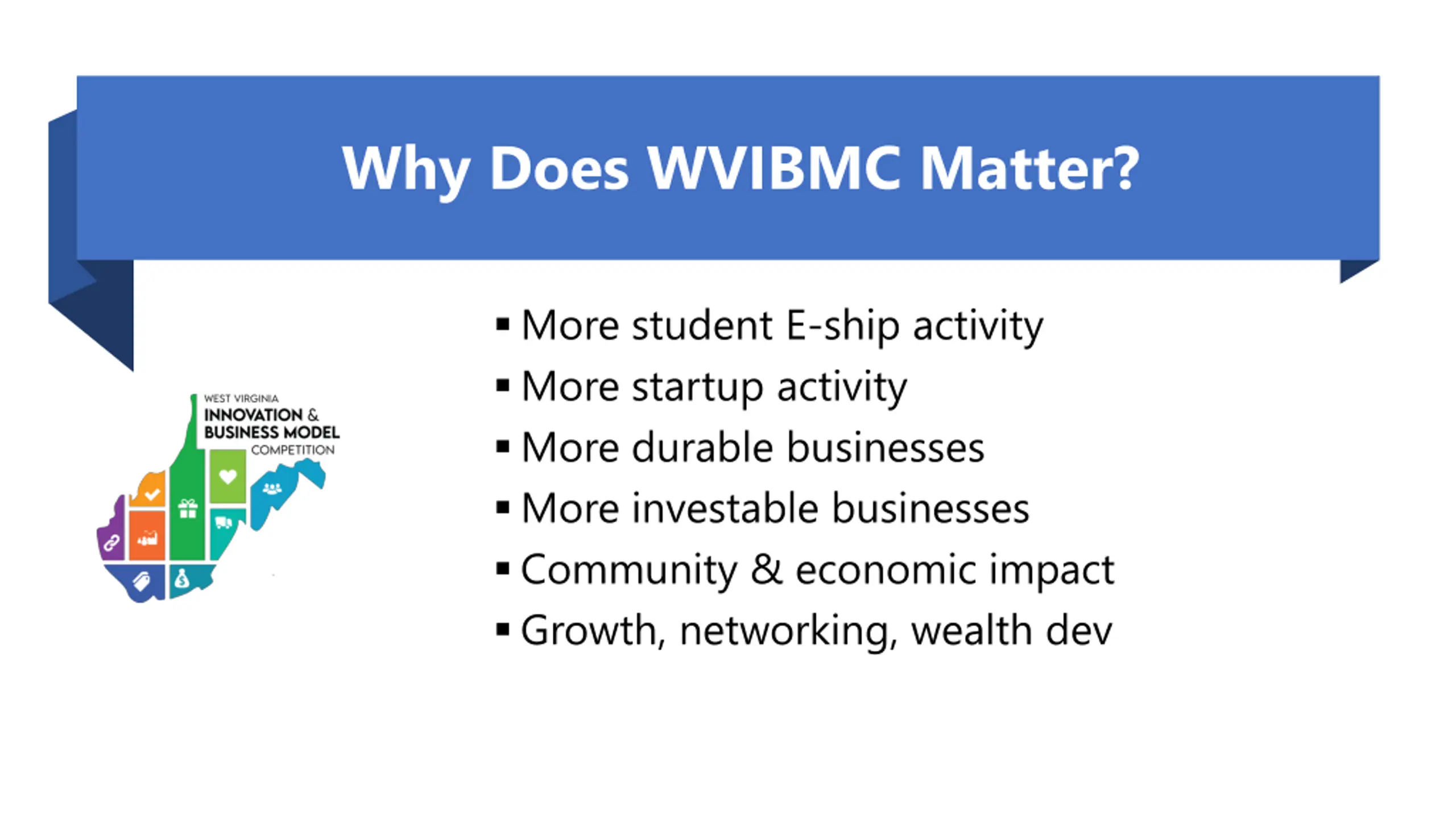 Why Does WVIBMC Matter?

WEST VIRGINIA
INNOVATION &
BUSINESS MODEL
COMPETITION

▪ More student E-ship activity
▪ More startup activity
▪ More durable businesses
▪ More investable businesses
▪ Community & economic impact
▪ Growth, networking, wealth dev